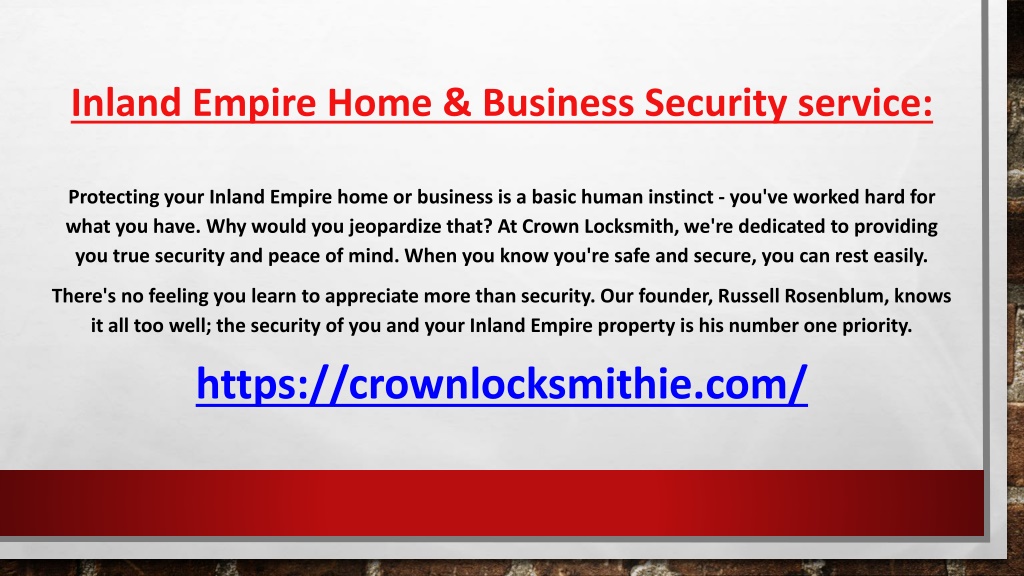 Inland Empire Home & Business Security service:

Protecting your Inland Empire home or business is a basic human instinct - you've worked hard for what you have. Why would you jeopardize that? At Crown Locksmith, we're dedicated to providing you true security and peace of mind. When you know you're safe and secure, you can rest easily.

There's no feeling you learn to appreciate more than security. Our founder, Russell Rosenblum, knows it all too well; the security of you and your Inland Empire property is his number one priority.

https://crownlocksmithie.com/